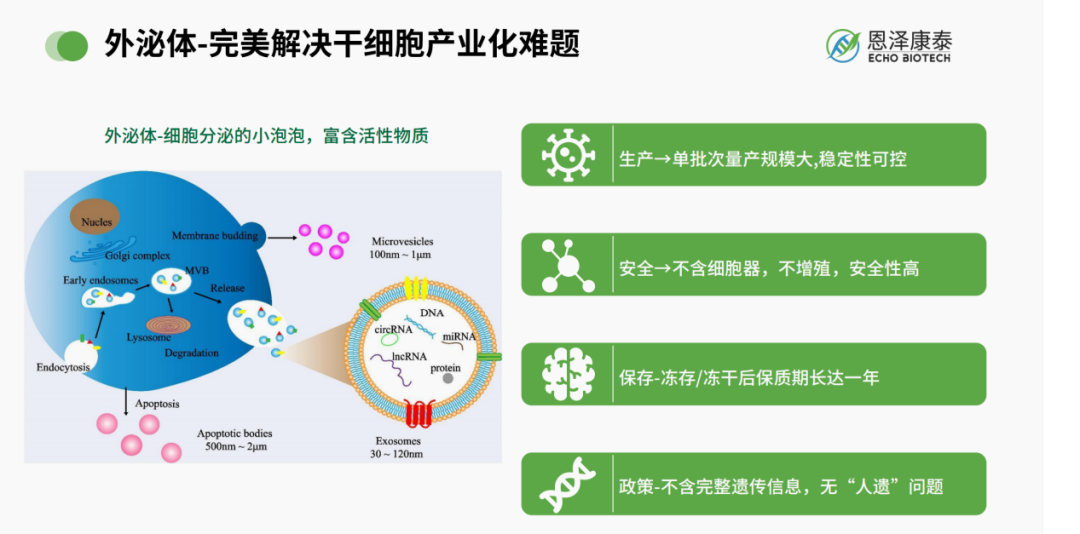 外泌体-完美解决干细胞产业化难题

恩泽康泰
ECHO BIOTECH

外泌体-细胞分泌的小泡泡，富含活性物质

Nucles
Golgi complex
Membrane budding
Microvesicles
100nm ~ 1μm
Early endosomes
MVB
Release
Lysosome
Degradation
Endocytosis
Apoptosis
Apoptotic bodies
500nm ~ 2μm
DNA
circRNA
miRNA
lncRNA
protein
Exosomes
30 ~ 120nm

生产→单批次量产规模大,稳定性可控

安全→不含细胞器，不增殖，安全性高

保存-冻存/冻干后保质期长达一年

政策-不含完整遗传信息，无“人遗”问题